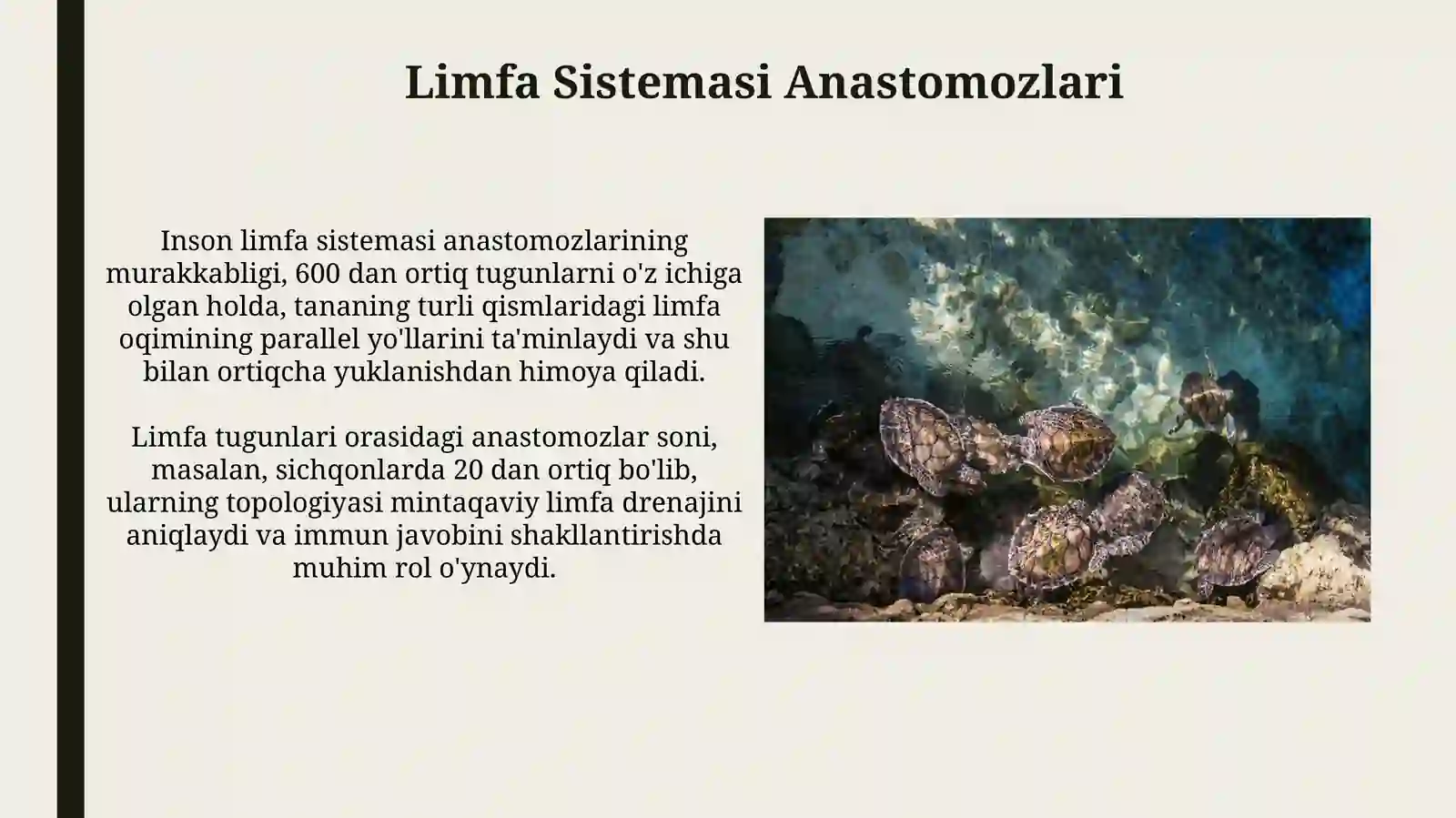 Limfa Sistemasi Anastomozlari

Inson limfa sistemasi anastomozlarining murakkabligi, 600 dan ortiq tugunlarni o'z ichiga olgan holda, tananing turli qismlaridagi limfa oqimining parallel yo'llarini ta'minlaydi va shu bilan ortiqcha yuklanishdan himoya qiladi.

Limfa tugunlari orasidagi anastomozlar soni, masalan, sichqonlarda 20 dan ortiq bo'lib, ularning topologiyasi mintaqaviy limfa drenajini aniqlaydi va immun javobini shakllantirishda muhim rol o'ynaydi.